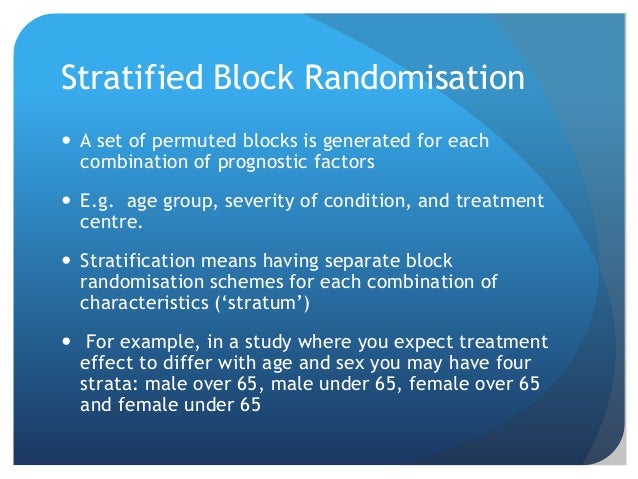 Stratified Block Randomisation

• A set of permuted blocks is generated for each combination of prognostic factors

• E.g. age group, severity of condition, and treatment centre.

• Stratification means having separate block randomisation schemes for each combination of characteristics (‘stratum’)

• For example, in a study where you expect treatment effect to differ with age and sex you may have four strata: male over 65, male under 65, female over 65 and female under 65